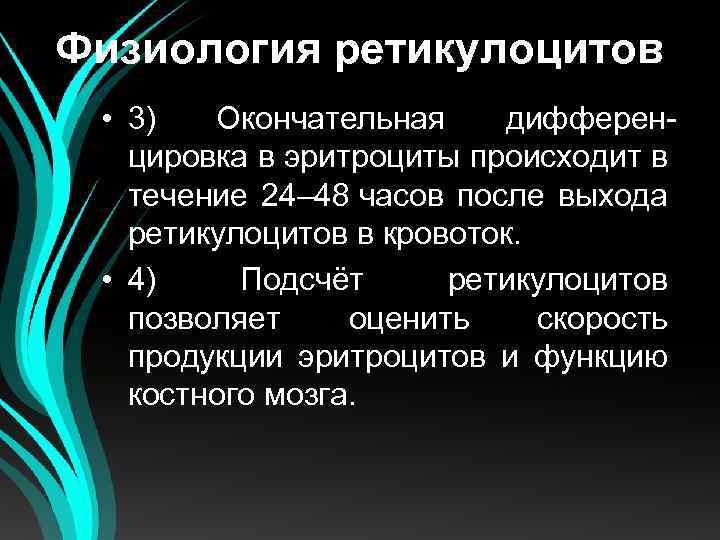 Физиология ретикулоцитов

• 3) Окончательная дифференцировка в эритроциты происходит в течение 24–48 часов после выхода ретикулоцитов в кровоток.

• 4) Подсчёт ретикулоцитов позволяет оценить скорость продукции эритроцитов и функцию костного мозга.